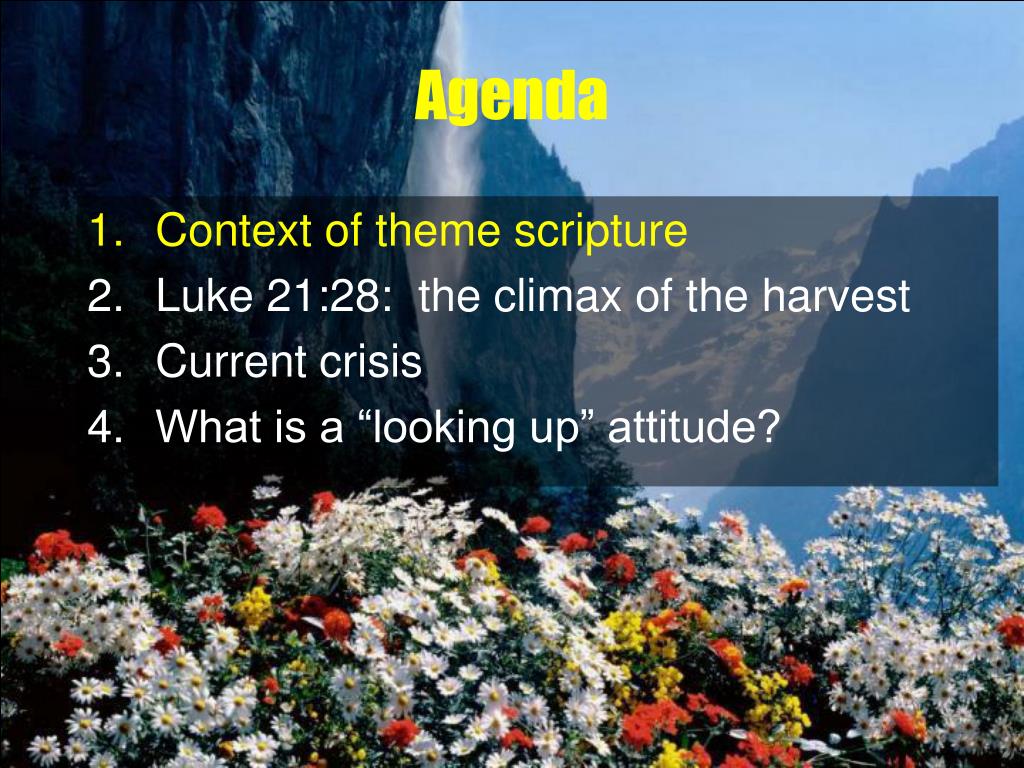 Agenda

1. Context of theme scripture
2. Luke 21:28: the climax of the harvest
3. Current crisis
4. What is a “looking up” attitude?